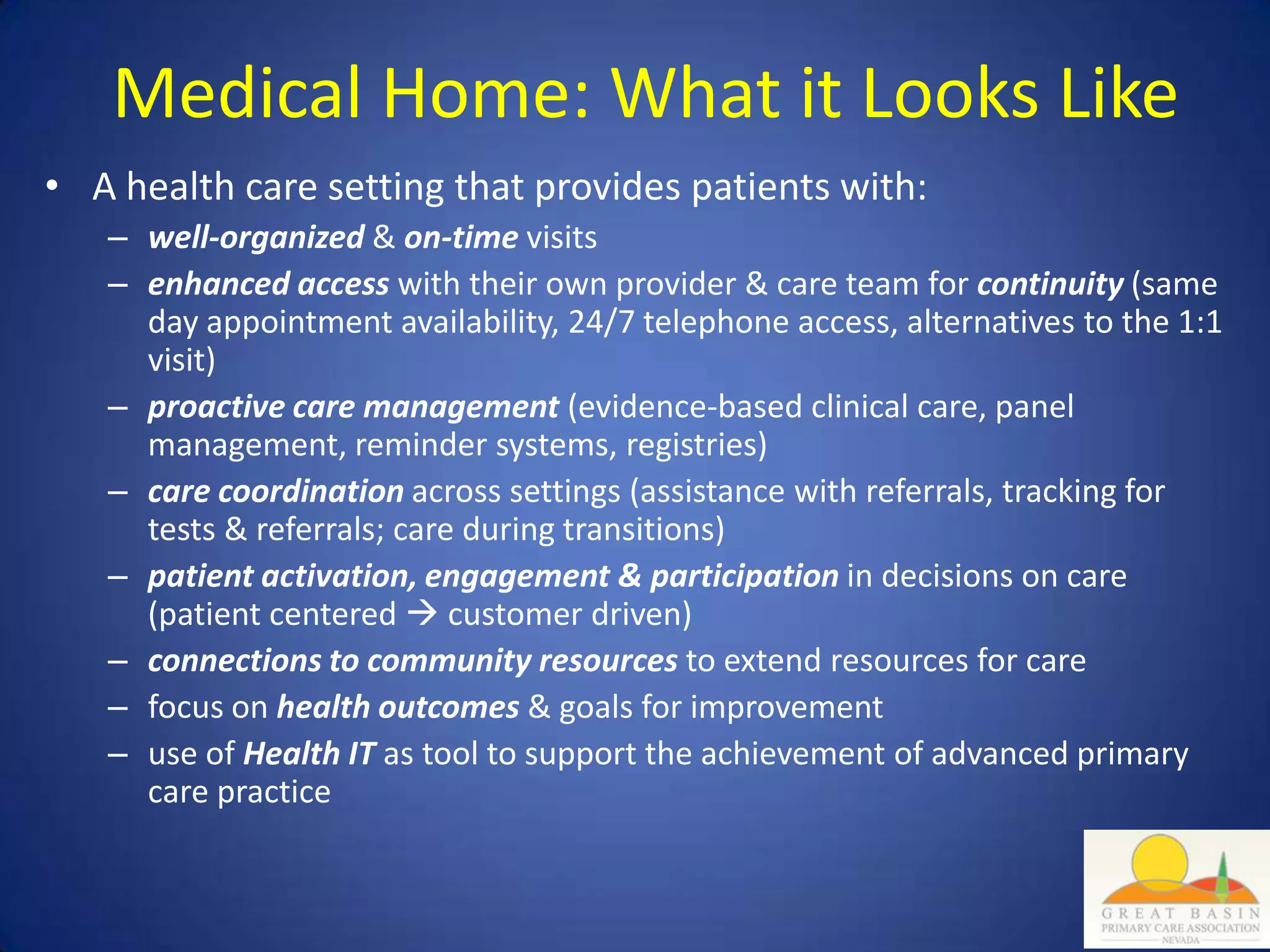 Medical Home: What it Looks Like

• A health care setting that provides patients with:
– well-organized & on-time visits
– enhanced access with their own provider & care team for continuity (same day appointment availability, 24/7 telephone access, alternatives to the 1:1 visit)
– proactive care management (evidence-based clinical care, panel management, reminder systems, registries)
– care coordination across settings (assistance with referrals, tracking for tests & referrals; care during transitions)
– patient activation, engagement & participation in decisions on care (patient centered → customer driven)
– connections to community resources to extend resources for care
– focus on health outcomes & goals for improvement
– use of Health IT as tool to support the achievement of advanced primary care practice

GREAT BASIN
PRIMARY CARE ASSOCIATION
NEVADA